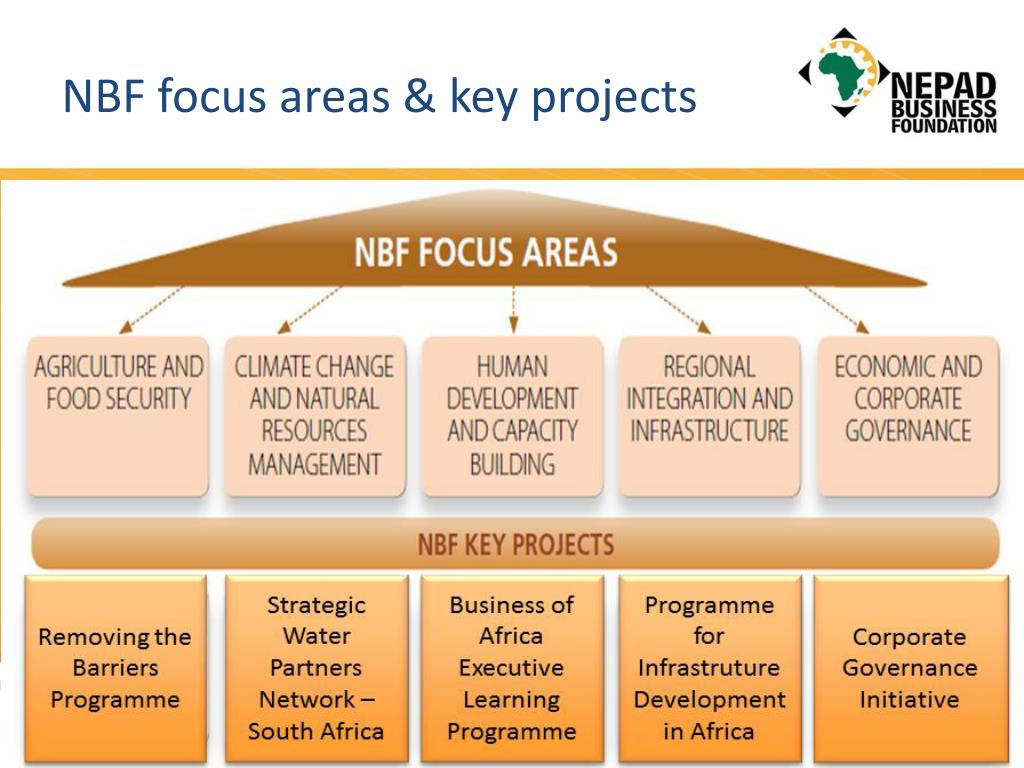 NBF focus areas & key projects

NEPAD BUSINESS FOUNDATION

NBF FOCUS AREAS

AGRICULTURE AND FOOD SECURITY

CLIMATE CHANGE AND NATURAL RESOURCES MANAGEMENT

HUMAN DEVELOPMENT AND CAPACITY BUILDING

REGIONAL INTEGRATION AND INFRASTRUCTURE

ECONOMIC AND CORPORATE GOVERNANCE

NBF KEY PROJECTS

Removing the Barriers Programme

Strategic Water Partners Network – South Africa

Business of Africa Executive Learning Programme

Programme for Infrastruture Development in Africa

Corporate Governance Initiative